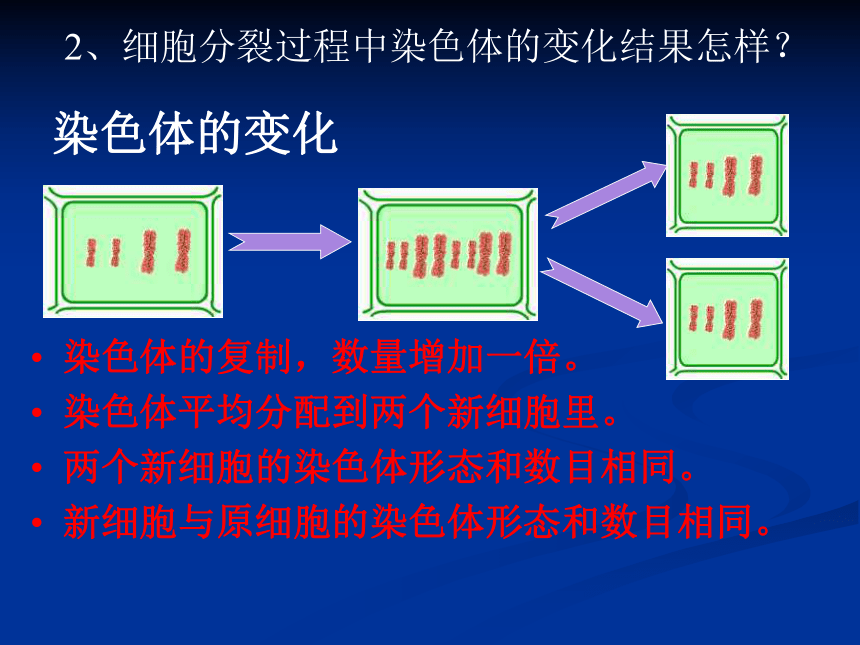 2、细胞分裂过程中染色体的变化结果怎样？

染色体的变化

• 染色体的复制，数量增加一倍。
• 染色体平均分配到两个新细胞里。
• 两个新细胞的染色体形态和数目相同。
• 新细胞与原细胞的染色体形态和数目相同。